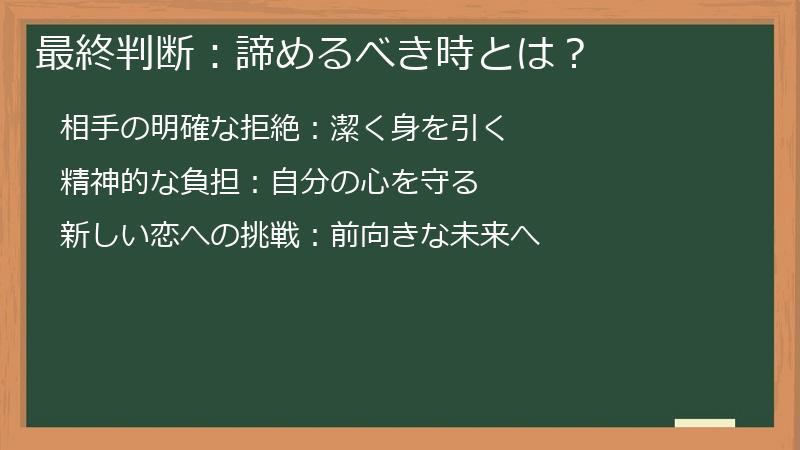 最終判断：諦めるべき時とは？

相手の明確な拒絶：潔く身を引く

精神的な負担：自分の心を守る

新しい恋への挑戦：前向きな未来へ